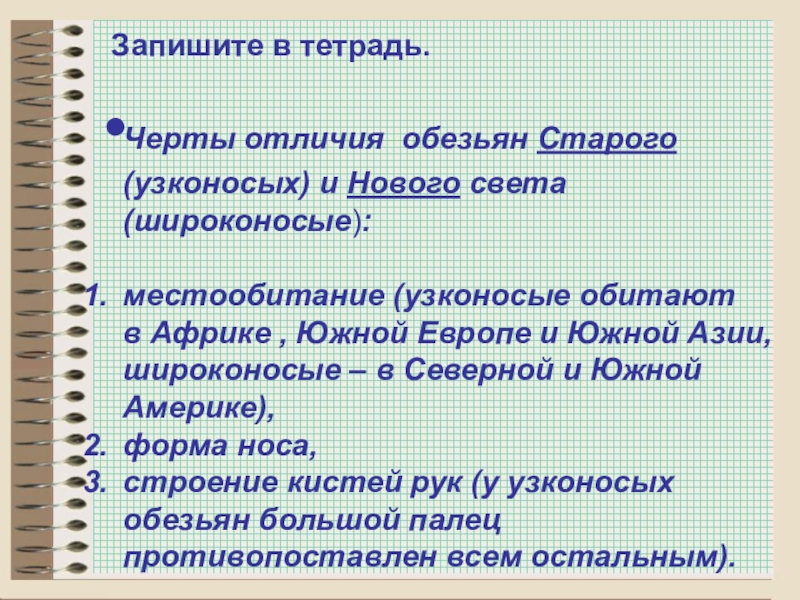 Запишите в тетрадь.

• Черты отличия обезьян Старого (узконосых) и Нового света (широконосые):

1. местообитание (узконосые обитают в Африке , Южной Европе и Южной Азии, широконосые – в Северной и Южной Америке),
2. форма носа,
3. строение кистей рук (у узконосых обезьян большой палец противопоставлен всем остальным).